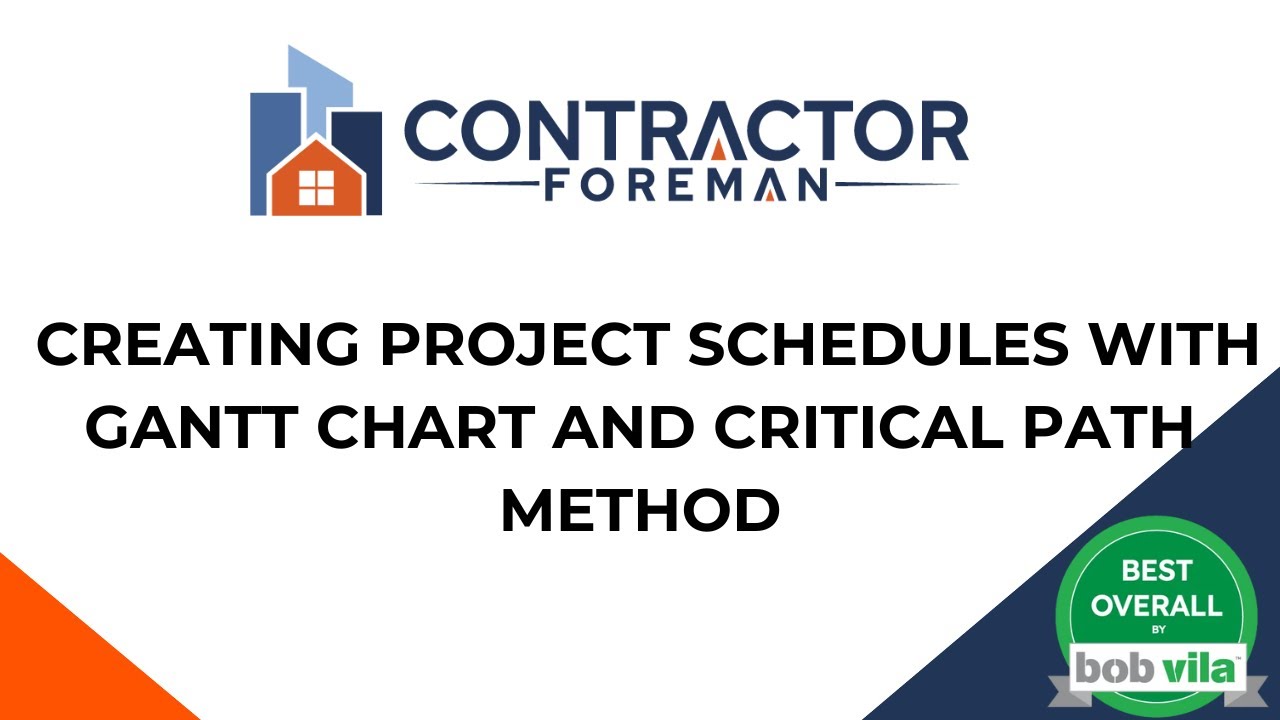 CONTRACTOR
FOREMAN

CREATING PROJECT SCHEDULES WITH GANTT CHART AND CRITICAL PATH METHOD

BEST OVERALL BY bob vila